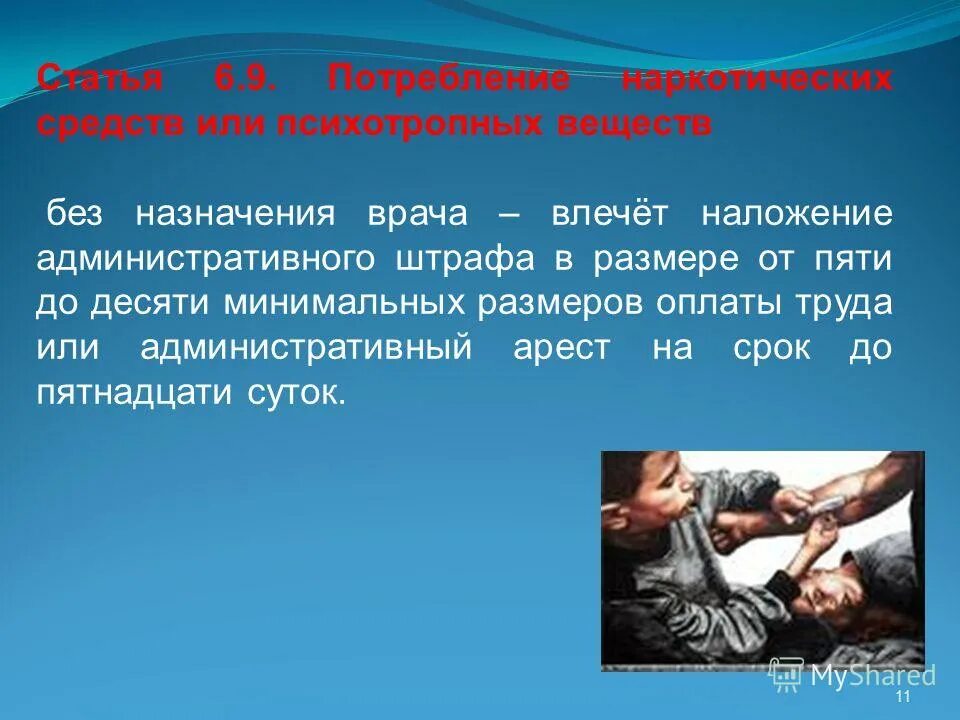 Статья 6.9. Потребление наркотических средств или психотропных веществ

без назначения врача – влечёт наложение административного штрафа в размере от пяти до десяти минимальных размеров оплаты труда или административный арест на срок до пятнадцати суток.

MyShared

11